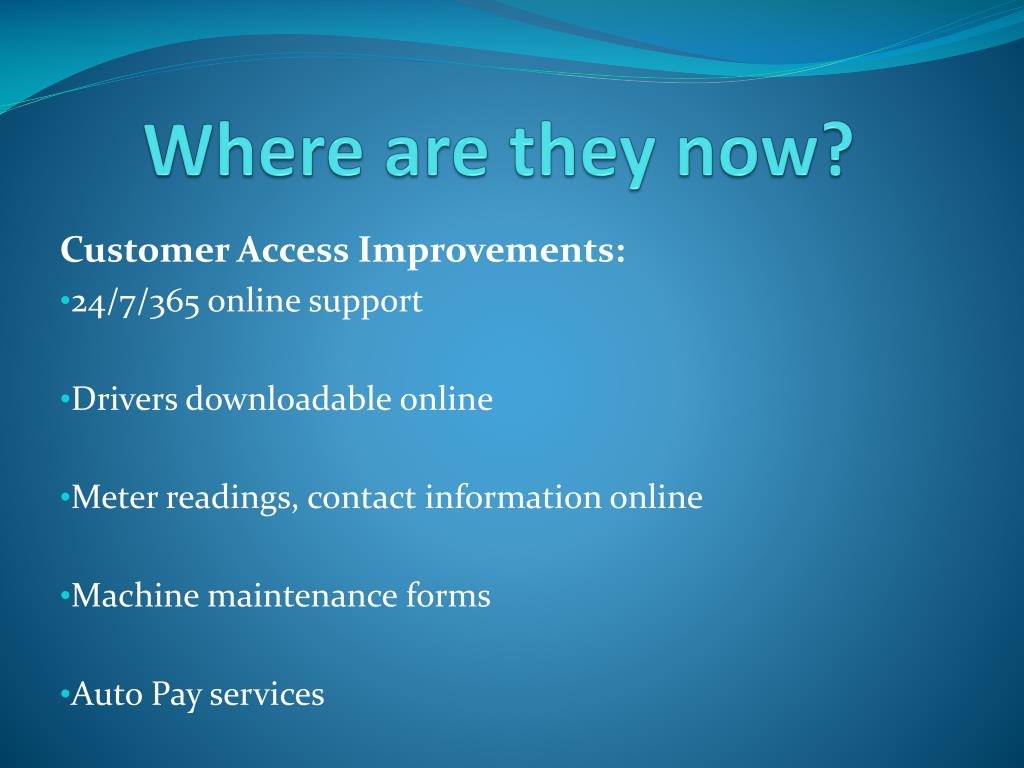 Where are they now?

Customer Access Improvements:
•24/7/365 online support

•Drivers downloadable online

•Meter readings, contact information online

•Machine maintenance forms

•Auto Pay services